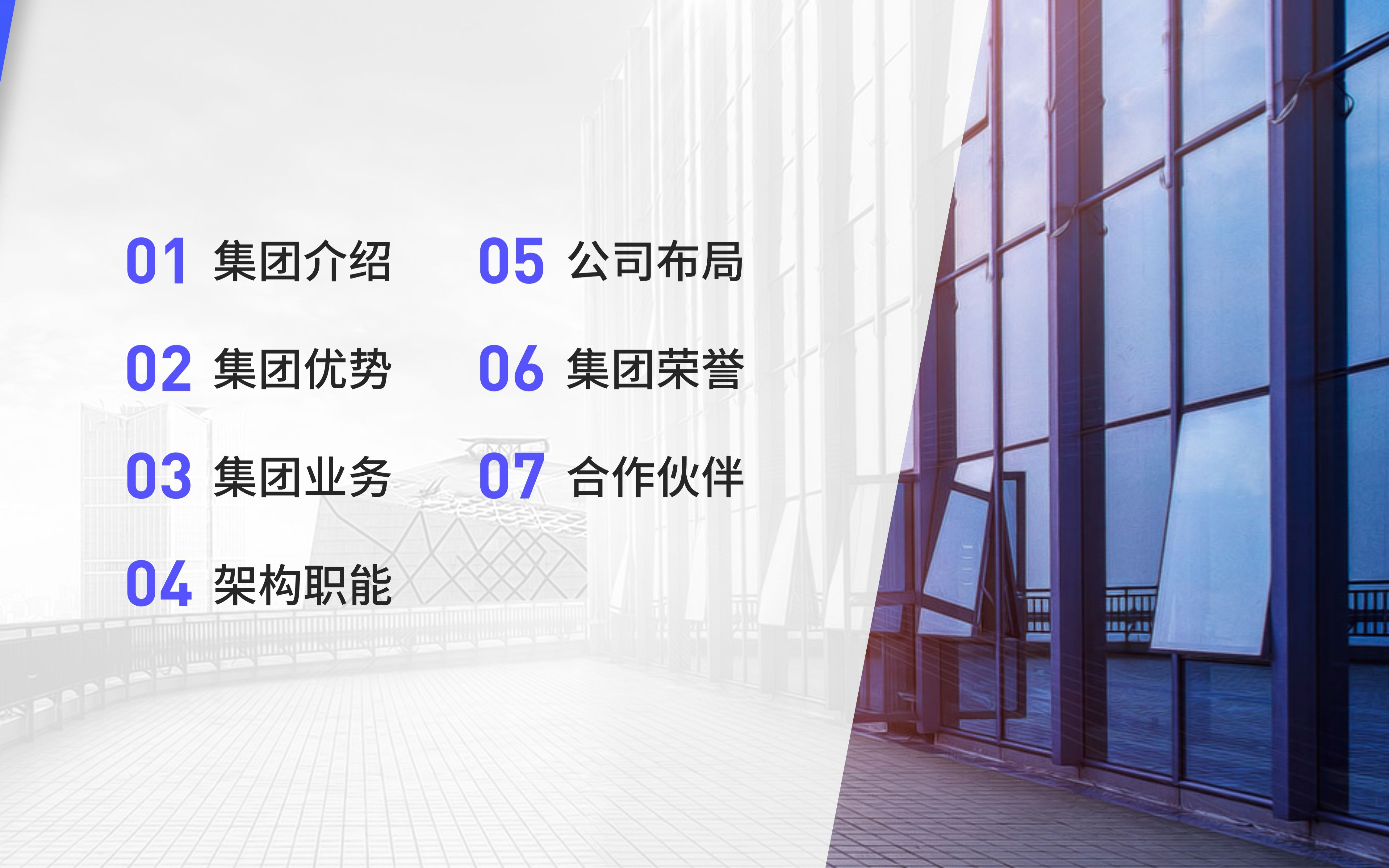 01 集团介绍

02 集团优势

03 集团业务

04 架构职能

05 公司布局

06 集团荣誉

07 合作伙伴